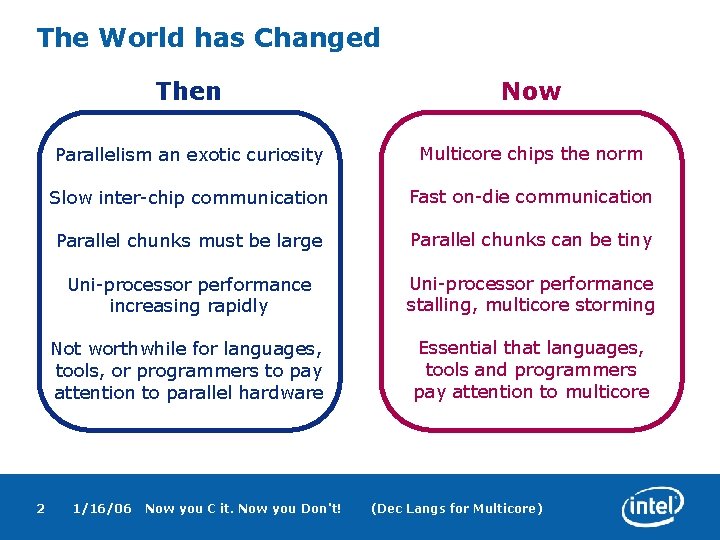 The World has Changed

Then

Parallelism an exotic curiosity

Slow inter-chip communication

Parallel chunks must be large

Uni-processor performance increasing rapidly

Not worthwhile for languages, tools, or programmers to pay attention to parallel hardware

Now

Multicore chips the norm

Fast on-die communication

Parallel chunks can be tiny

Uni-processor performance stalling, multicore storming

Essential that languages, tools and programmers pay attention to multicore

2 1/16/06 Now you C it. Now you Don't! (Dec Langs for Multicore)

intel